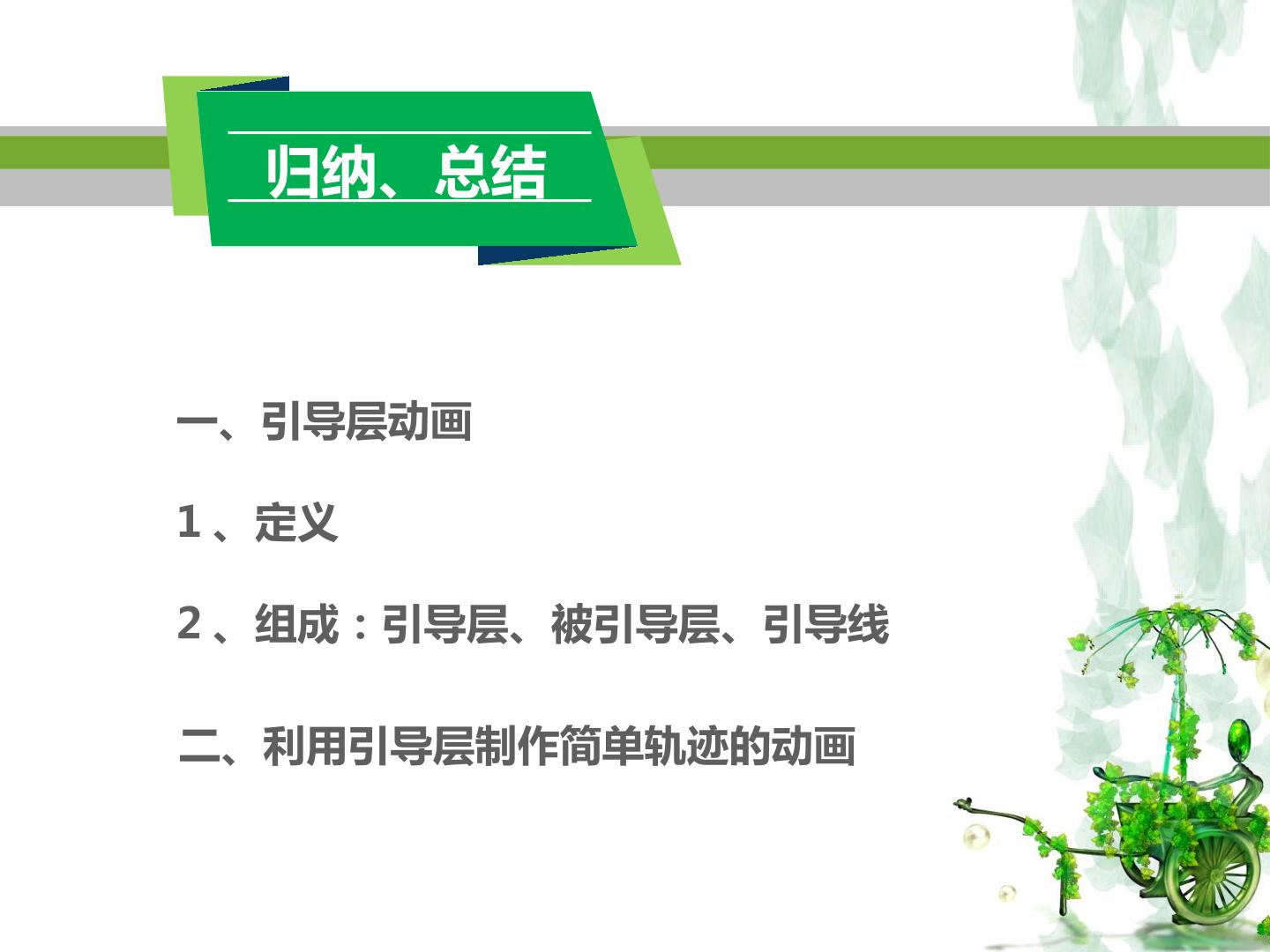 归纳、总结

一、引导层动画

1、定义

2、组成：引导层、被引导层、引导线

二、利用引导层制作简单轨迹的动画